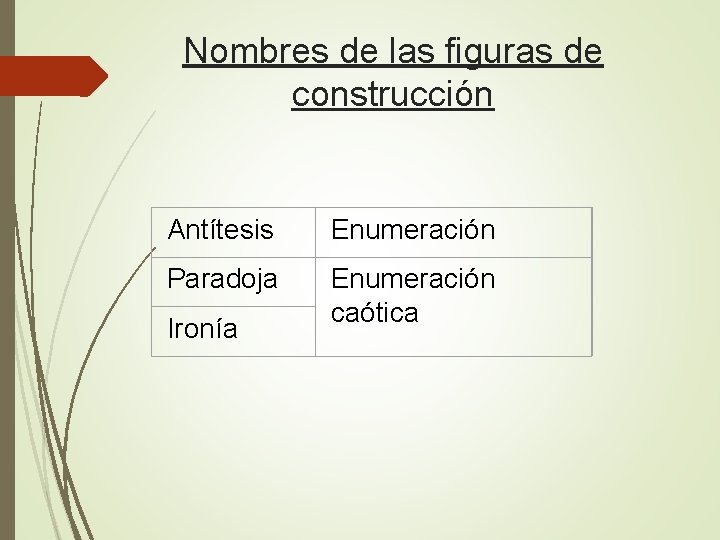 Nombres de las figuras de construcción

| Antítesis | Enumeración |
|---|---|
| Paradoja | Enumeración caótica |
| Ironía | |